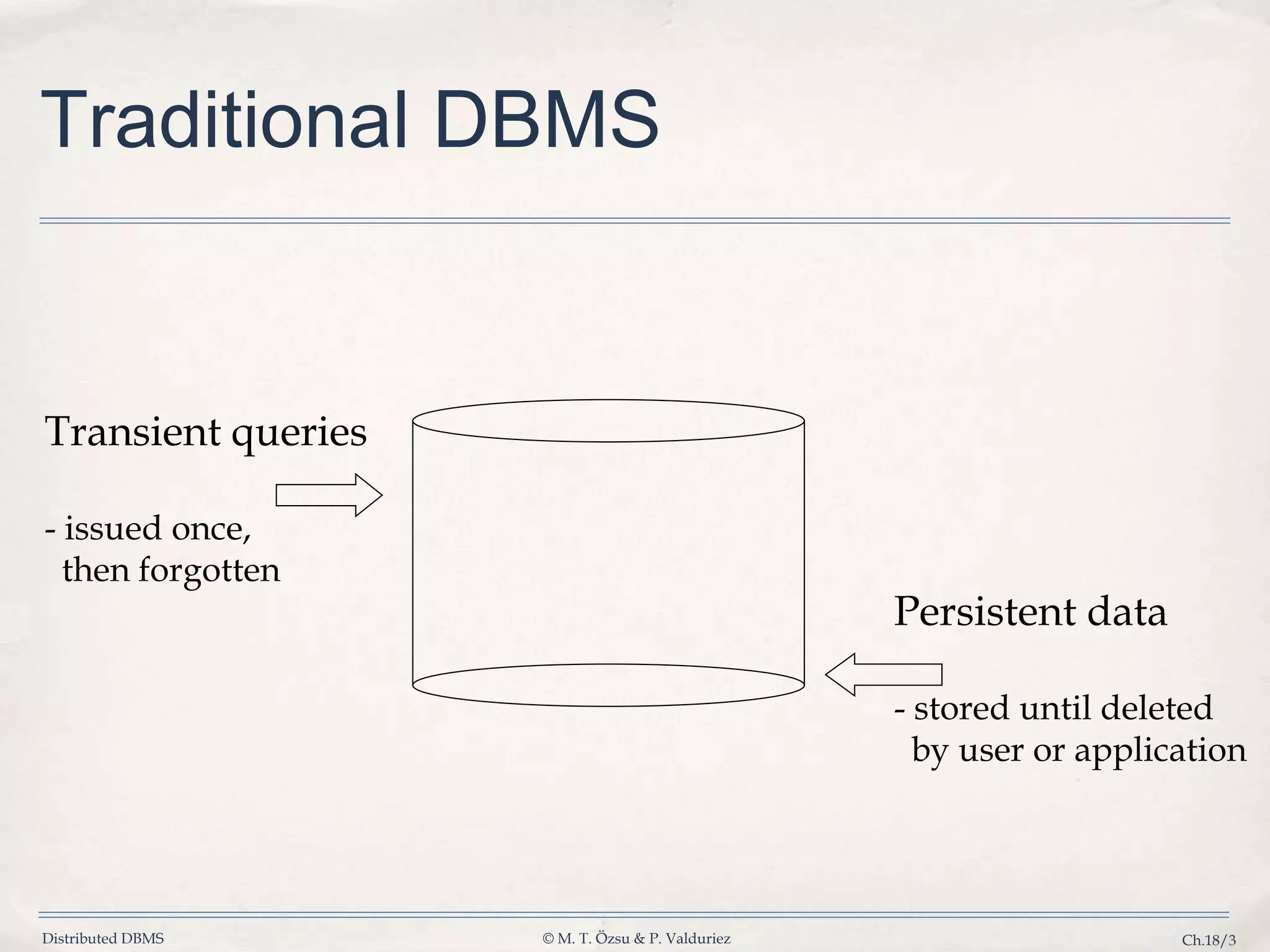 Traditional DBMS

Transient queries

- issued once, then forgotten

Persistent data

- stored until deleted by user or application

Distributed DBMS © M. T. Özsu & P. Valduriez Ch.18/3